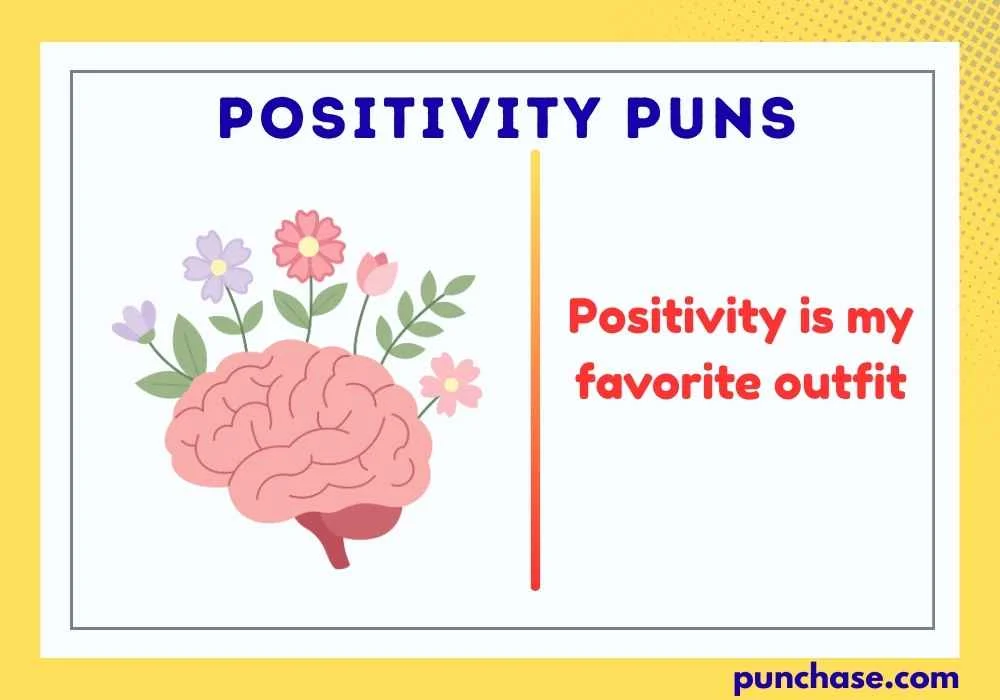 POSITIVITY PUNS

Positivity is my favorite outfit

punchase.com